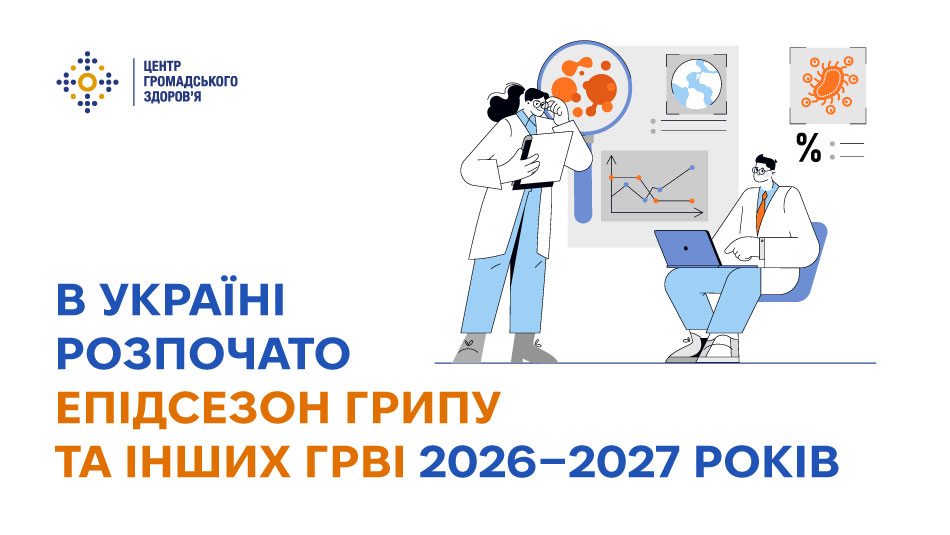 ЦЕНТР ГРОМАДСЬКОГО ЗДОРОВ'Я

%

В УКРАЇНІ РОЗПОЧАТО ЕПІДСЕЗОН ГРИПУ ТА ІНШИХ ГРВІ 2026–2027 РОКІВ